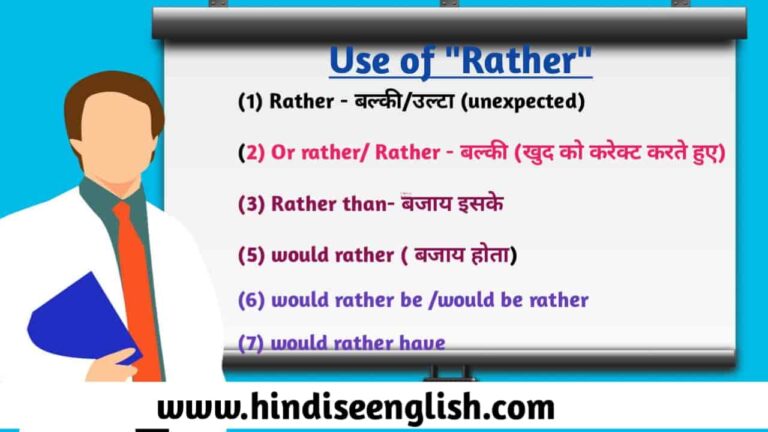 Use of "Rather"

(1) Rather - बल्की/उल्टा (unexpected)

(2) Or rather/ Rather - बल्की (खुद को करेक्ट करते हुए)

(3) Rather than- बजाय इसके

(5) would rather ( बजाय होता)

(6) would rather be /would be rather

(7) would rather have

www.hindiseenglish.com